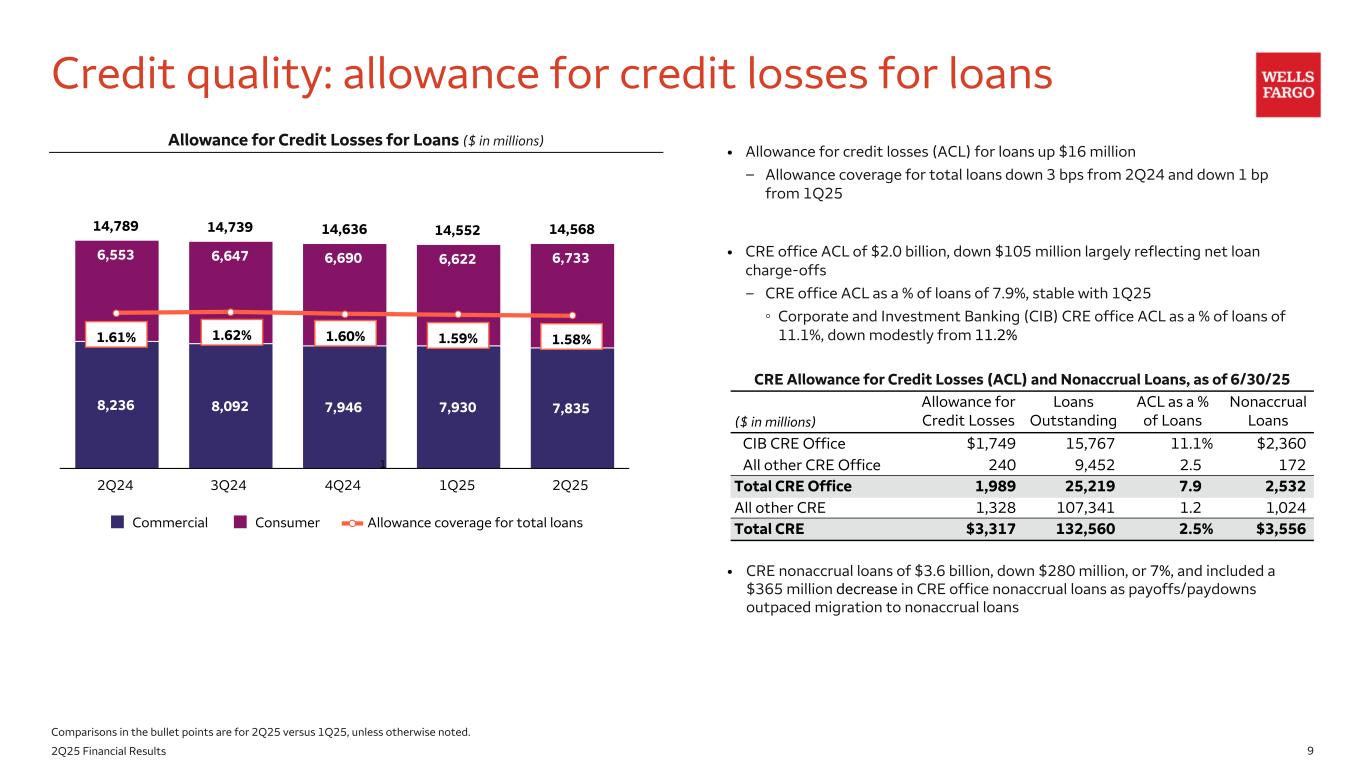 Credit quality: allowance for credit losses for loans

WELLS FARGO

Allowance for Credit Losses for Loans ($ in millions)

14,789 14,739 14,636 14,552 14,568

6,553 6,647 6,690 6,622 6,733

1.61% 1.62% 1.60% 1.59% 1.58%

8,236 8,092 7,946 7,930 7,835

2Q24 3Q24 4Q24 1Q25 2Q25

Commercial Consumer Allowance coverage for total loans

• Allowance for credit losses (ACL) for loans up $16 million

– Allowance coverage for total loans down 3 bps from 2Q24 and down 1 bp from 1Q25

• CRE office ACL of $2.0 billion, down $105 million largely reflecting net loan charge-offs

– CRE office ACL as a % of loans of 7.9%, stable with 1Q25

◦ Corporate and Investment Banking (CIB) CRE office ACL as a % of loans of 11.1%, down modestly from 11.2%

CRE Allowance for Credit Losses (ACL) and Nonaccrual Loans, as of 6/30/25

| ($ in millions) | Allowance for Credit Losses | Loans Outstanding | ACL as a % of Loans | Nonaccrual Loans |
|---|---|---|---|---|
| CIB CRE Office | $1,749 | 15,767 | 11.1% | $2,360 |
| All other CRE Office | 240 | 9,452 | 2.5 | 172 |
| Total CRE Office | 1,989 | 25,219 | 7.9 | 2,532 |
| All other CRE | 1,328 | 107,341 | 1.2 | 1,024 |
| Total CRE | $3,317 | 132,560 | 2.5% | $3,556 |

• CRE nonaccrual loans of $3.6 billion, down $280 million, or 7%, and included a $365 million decrease in CRE office nonaccrual loans as payoffs/paydowns outpaced migration to nonaccrual loans

Comparisons in the bullet points are for 2Q25 versus 1Q25, unless otherwise noted.
2Q25 Financial Results
9